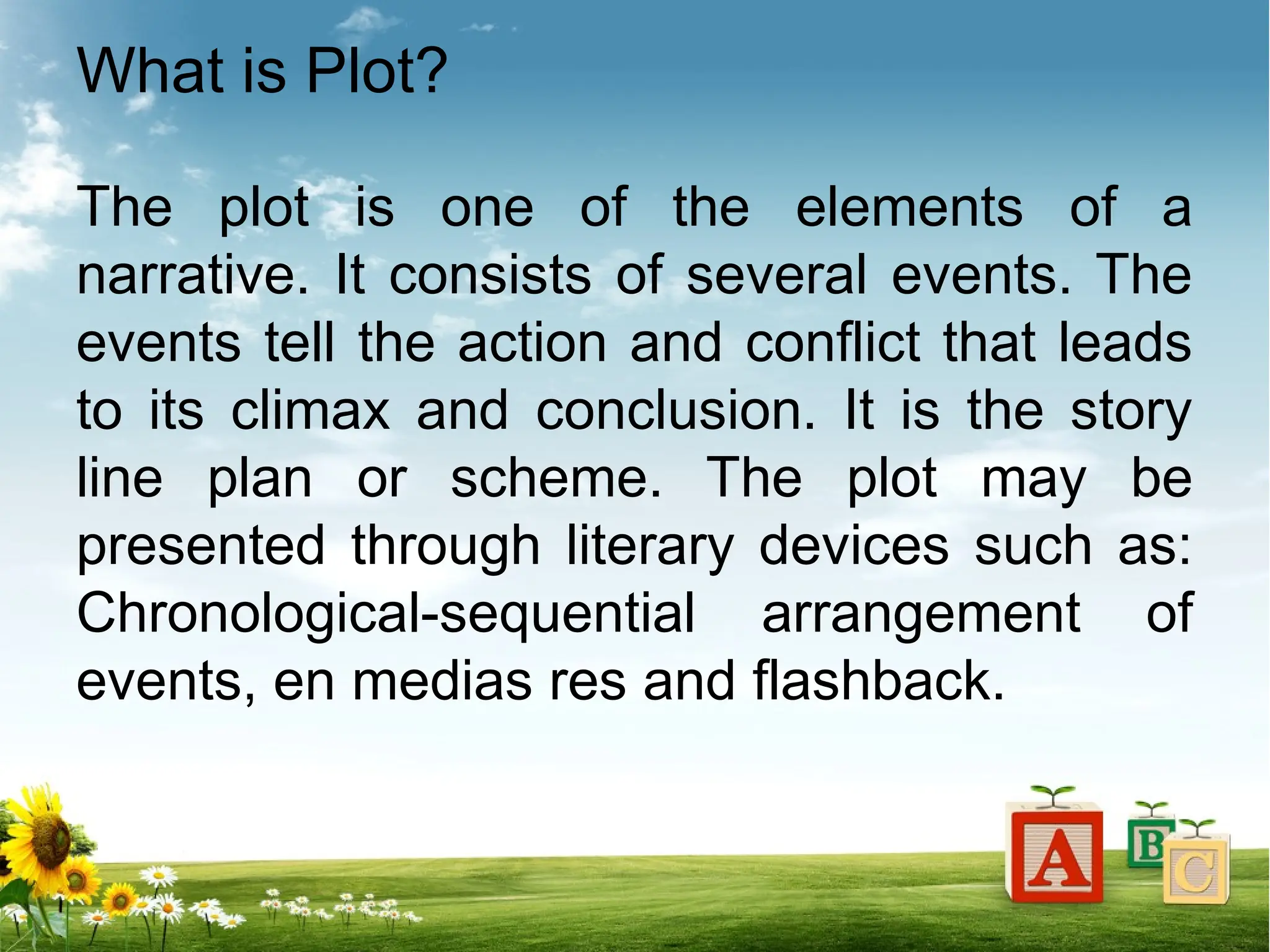 What is Plot?

The plot is one of the elements of a narrative. It consists of several events. The events tell the action and conflict that leads to its climax and conclusion. It is the story line plan or scheme. The plot may be presented through literary devices such as: Chronological-sequential arrangement of events, en medias res and flashback.

A B C